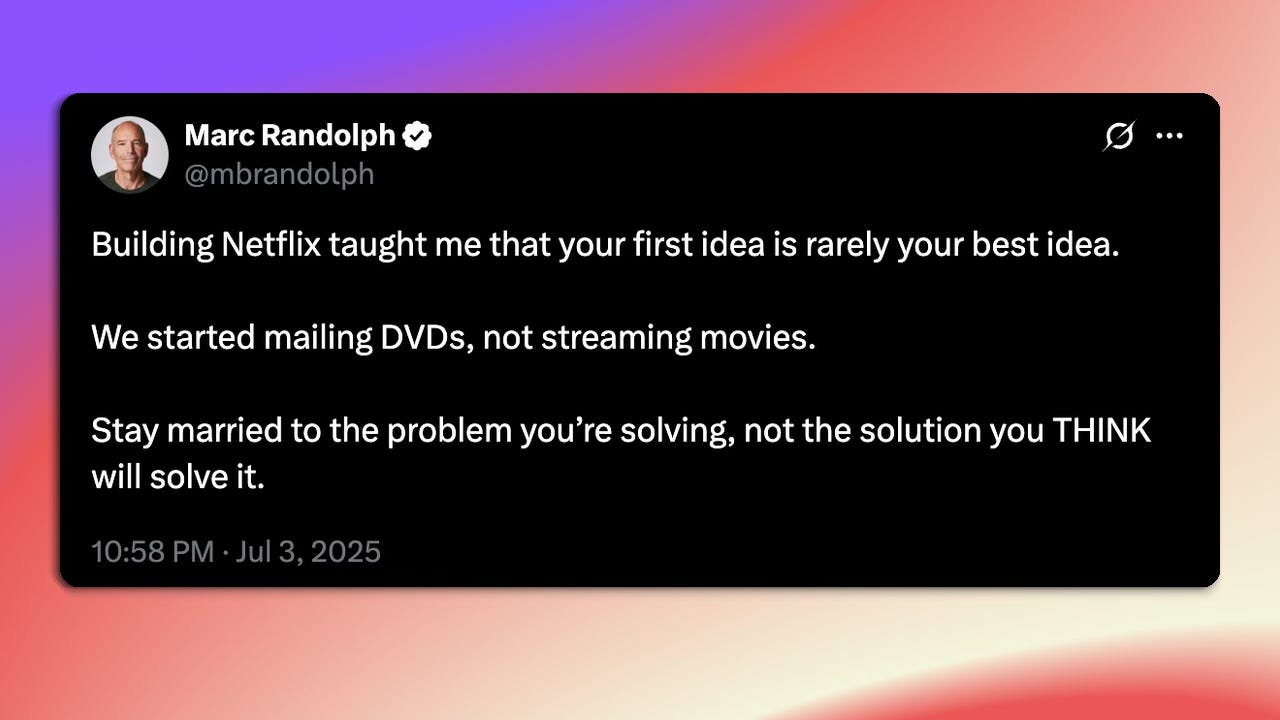 Marc Randolph
@mbrandolph

Building Netflix taught me that your first idea is rarely your best idea.

We started mailing DVDs, not streaming movies.

Stay married to the problem you're solving, not the solution you THINK will solve it.

10:58 PM · Jul 3, 2025